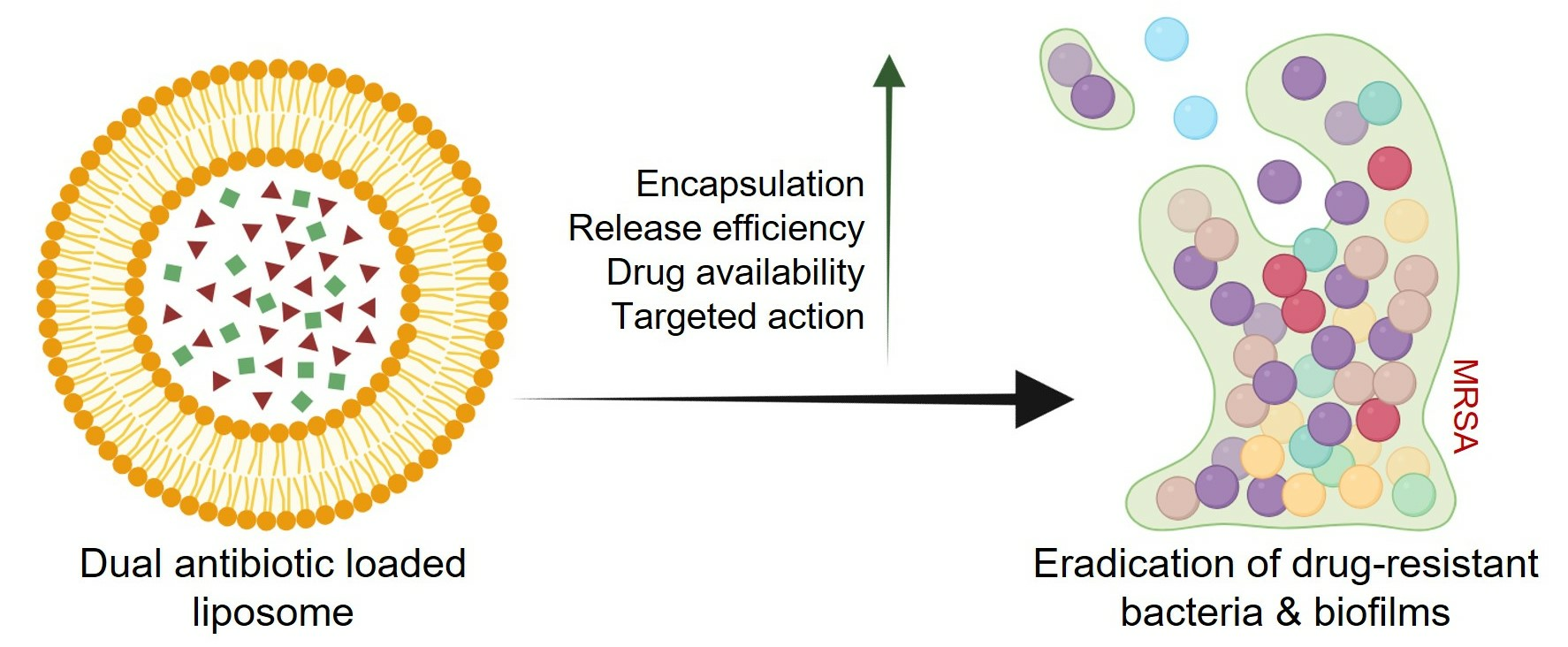 Encapsulation
Release efficiency
Drug availability
Targeted action

MRSA

Dual antibiotic loaded liposome

Eradication of drug-resistant bacteria & biofilms